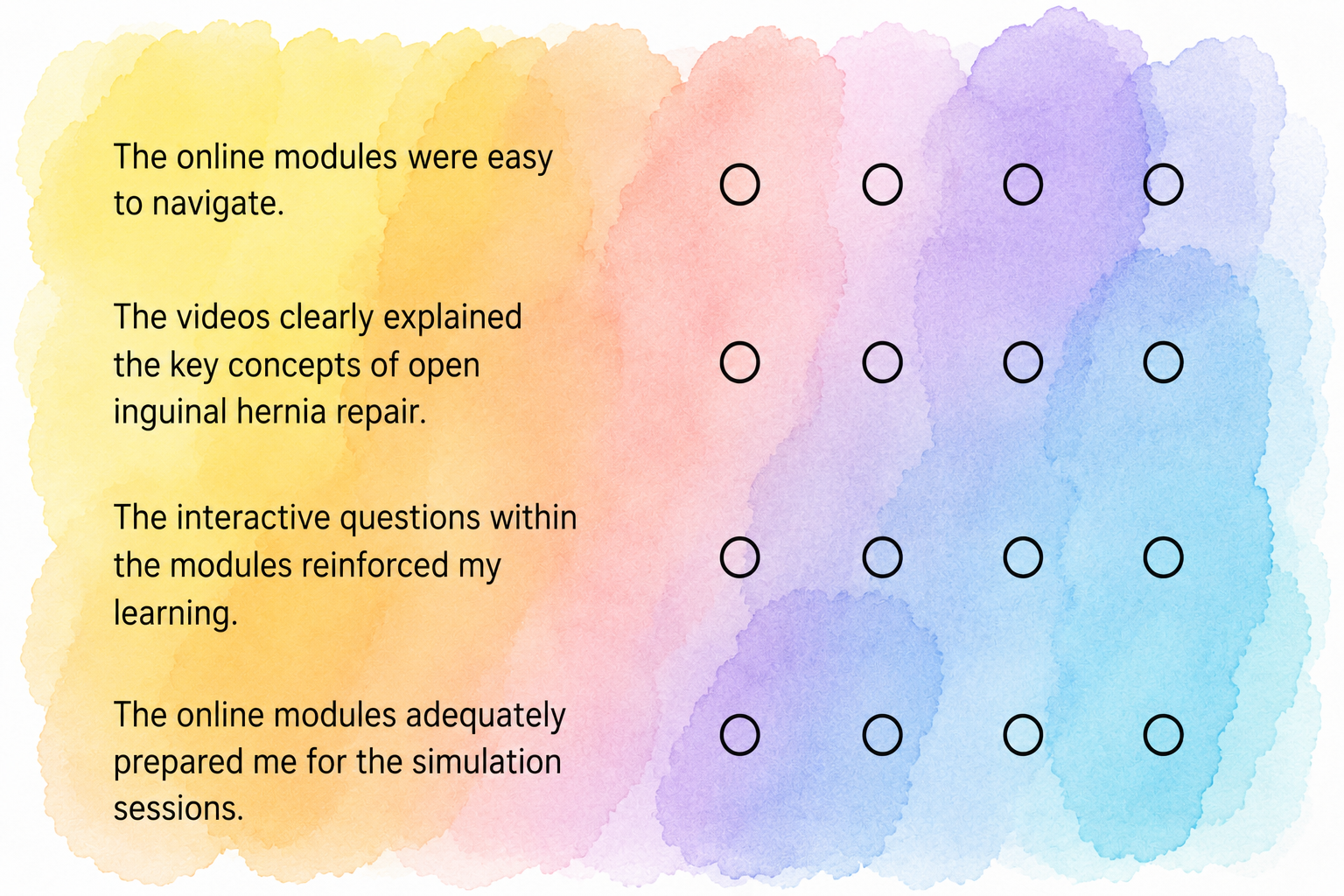 The online modules were easy to navigate.

The videos clearly explained the key concepts of open inguinal hernia repair.

The interactive questions within the modules reinforced my learning.

The online modules adequately prepared me for the simulation sessions.